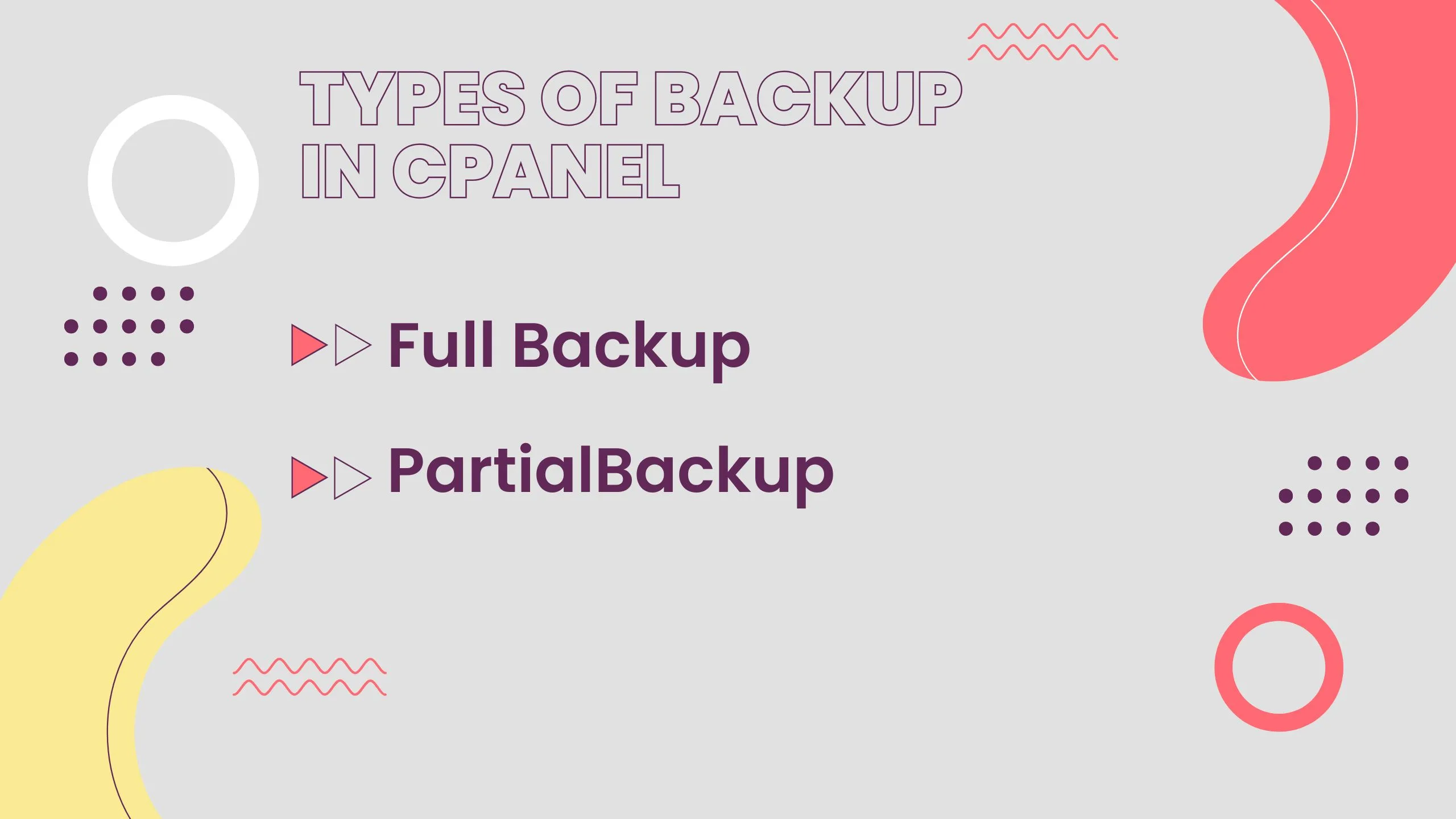 TYPES OF BACKUP IN CPANEL

Full Backup

PartialBackup